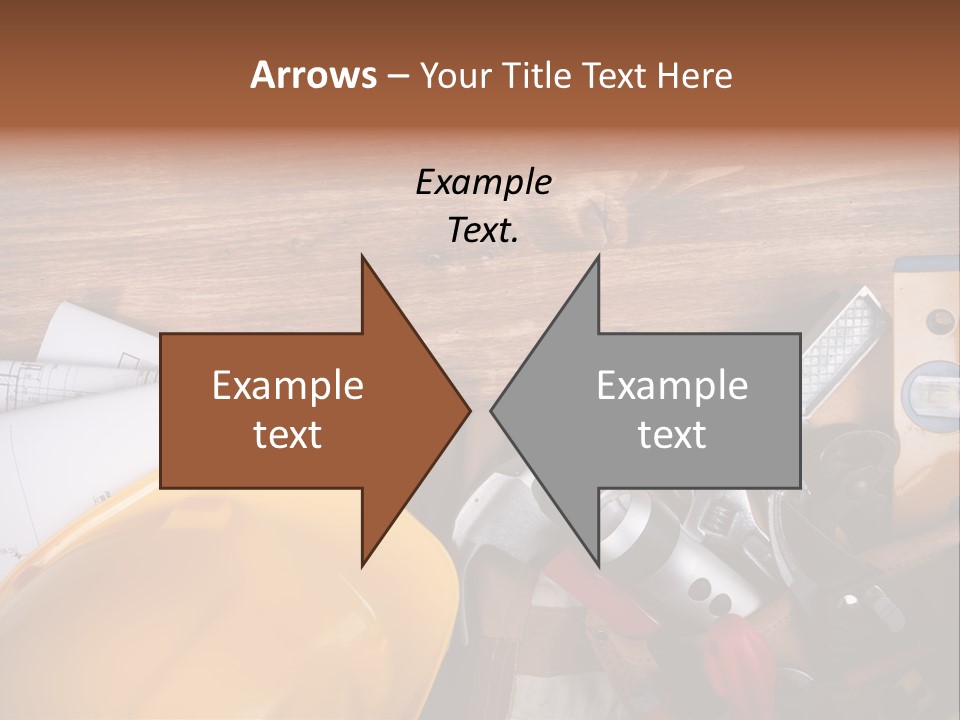 Arrows – Your Title Text Here

Example Text.

Example text

Example text